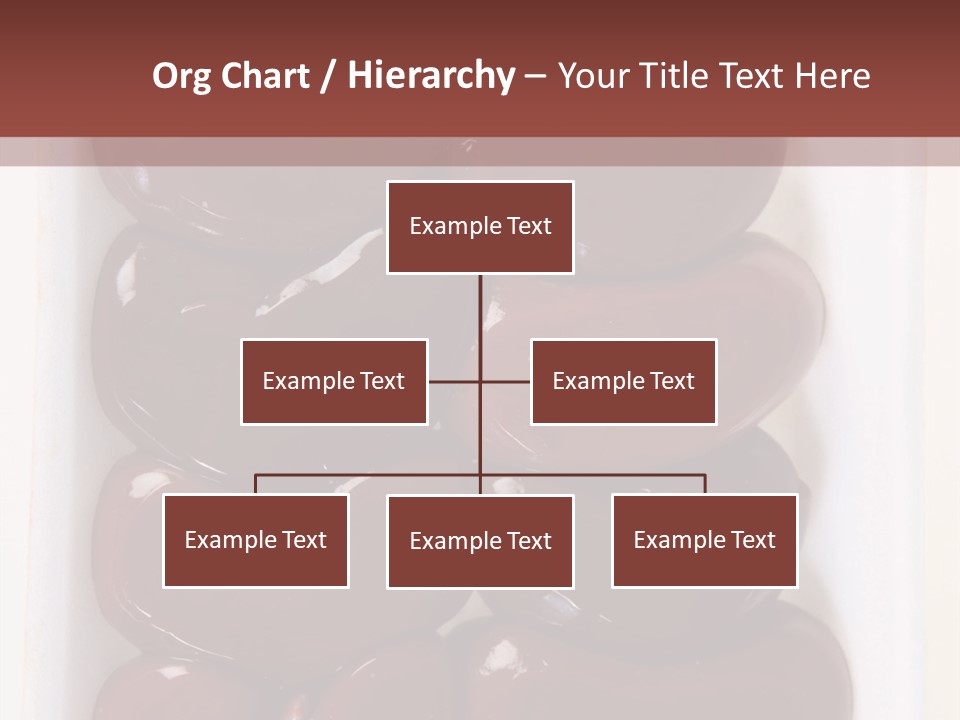 Org Chart / Hierarchy – Your Title Text Here

Example Text

Example Text

Example Text

Example Text

Example Text

Example Text